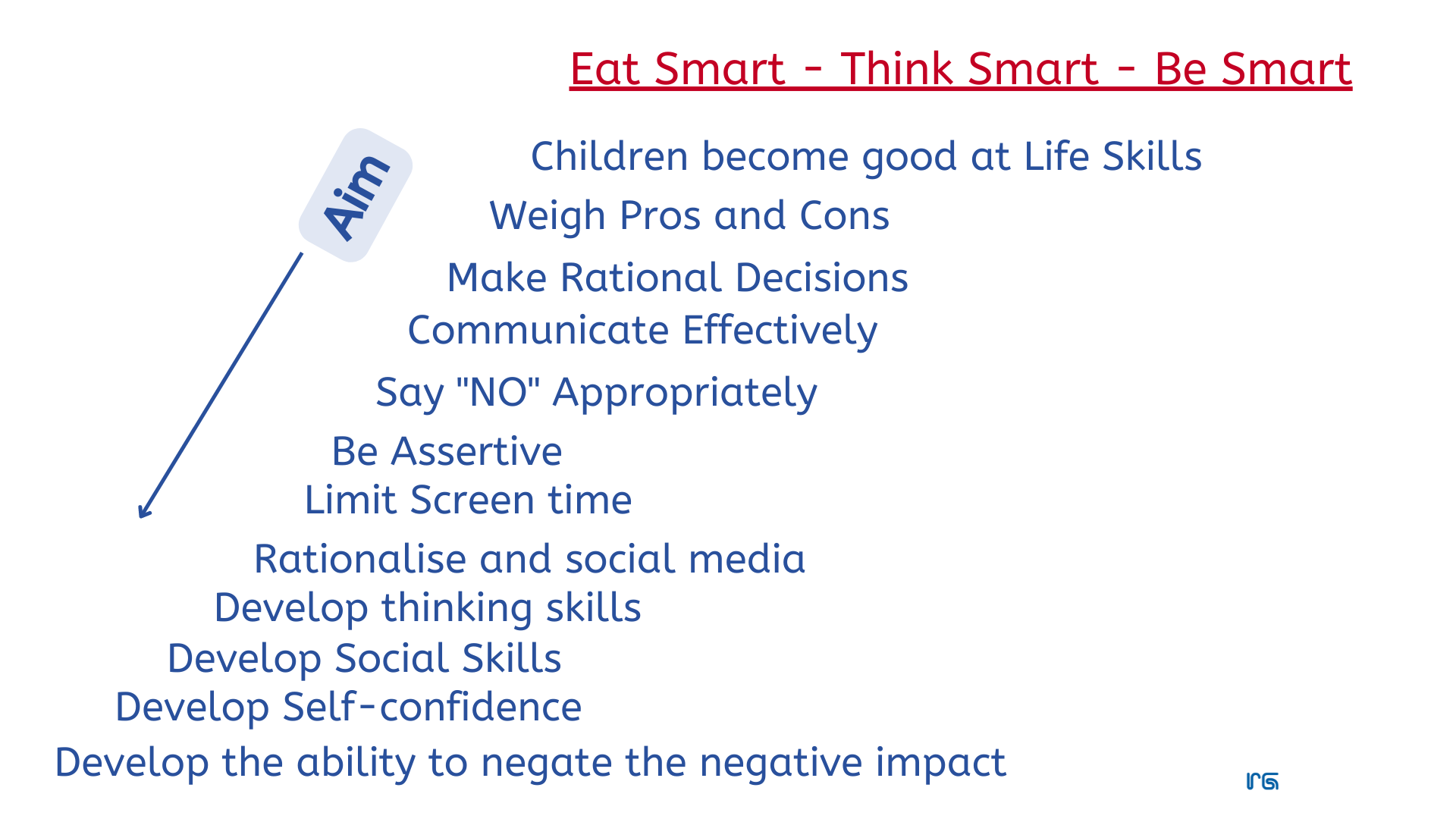 Eat Smart - Think Smart - Be Smart

Aim

Children become good at Life Skills

Weigh Pros and Cons

Make Rational Decisions

Communicate Effectively

Say "NO" Appropriately

Be Assertive

Limit Screen time

Rationalise and social media

Develop thinking skills

Develop Social Skills

Develop Self-confidence

Develop the ability to negate the negative impact

rg